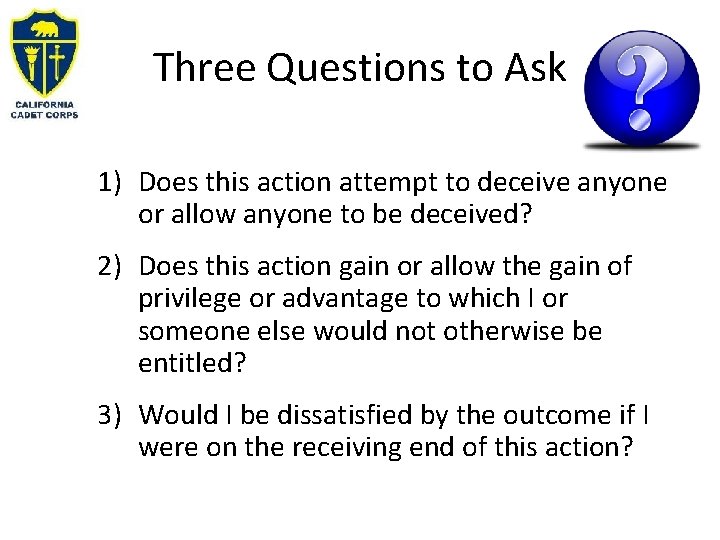 CALIFORNIA CADET CORPS

Three Questions to Ask

?

1) Does this action attempt to deceive anyone or allow anyone to be deceived?

2) Does this action gain or allow the gain of privilege or advantage to which I or someone else would not otherwise be entitled?

3) Would I be dissatisfied by the outcome if I were on the receiving end of this action?